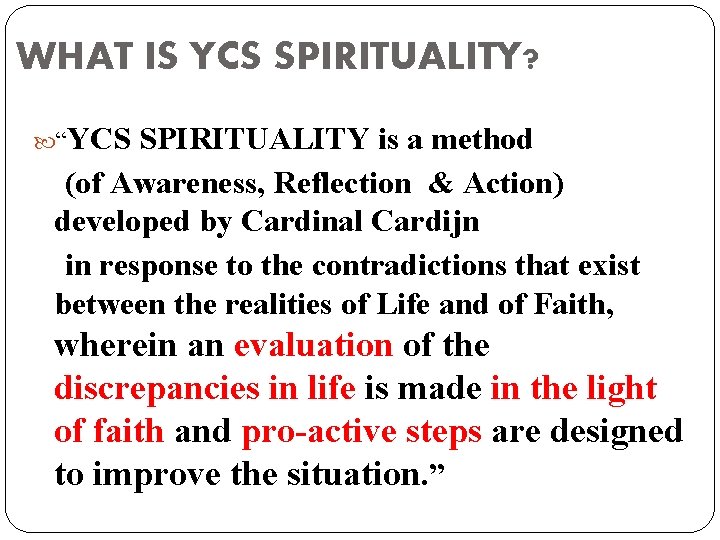 WHAT IS YCS SPIRITUALITY?

“YCS SPIRITUALITY is a method (of Awareness, Reflection & Action) developed by Cardinal Cardijn in response to the contradictions that exist between the realities of Life and of Faith, wherein an evaluation of the discrepancies in life is made in the light of faith and pro-active steps are designed to improve the situation.”